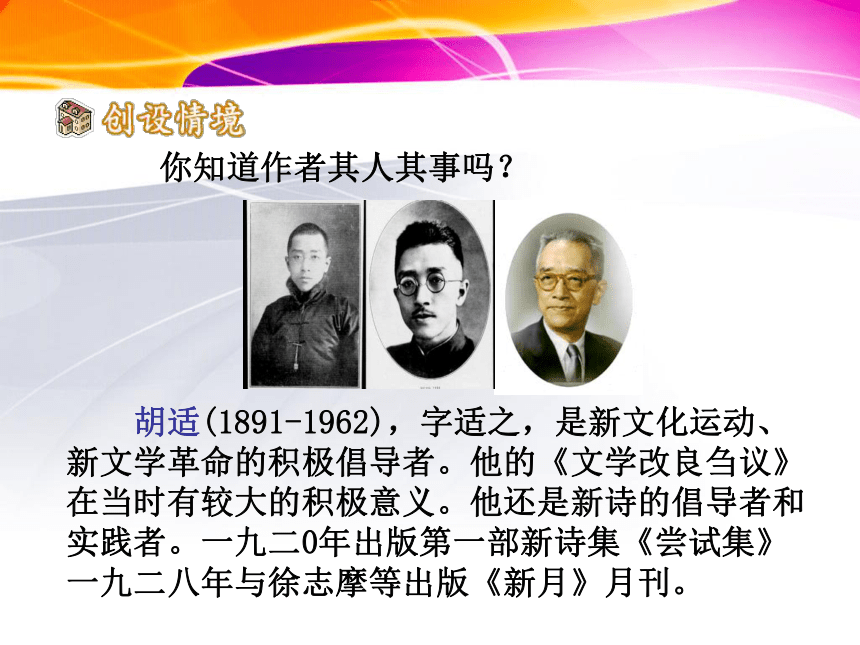 创设情境

你知道作者其人其事吗？

胡适(1891-1962)，字适之，是新文化运动、新文学革命的积极倡导者。他的《文学改良刍议》在当时有较大的积极意义。他还是新诗的倡导者和实践者。一九二0年出版第一部新诗集《尝试集》一九二八年与徐志摩等出版《新月》月刊。